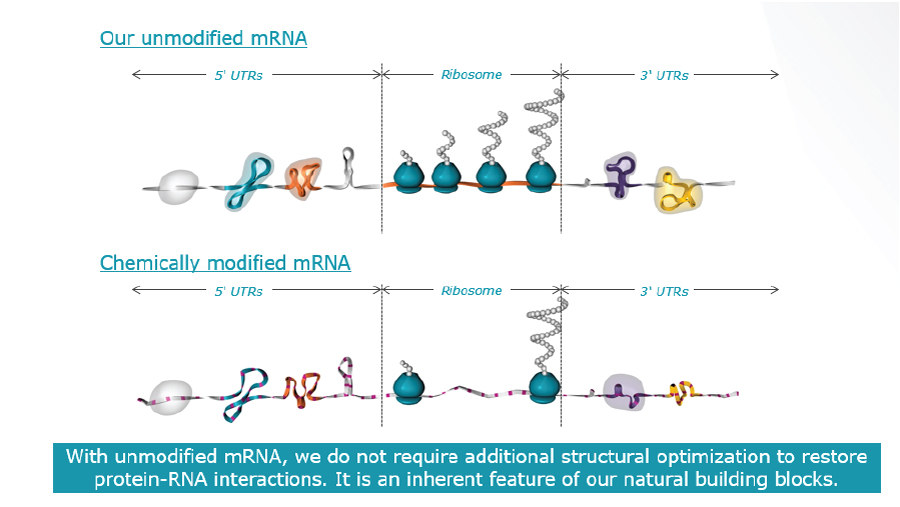 Our unmodified mRNA

5' UTRs

Ribosome

3' UTRs

Chemically modified mRNA

5' UTRs

Ribosome

3' UTRs

With unmodified mRNA, we do not require additional structural optimization to restore protein-RNA interactions. It is an inherent feature of our natural building blocks.